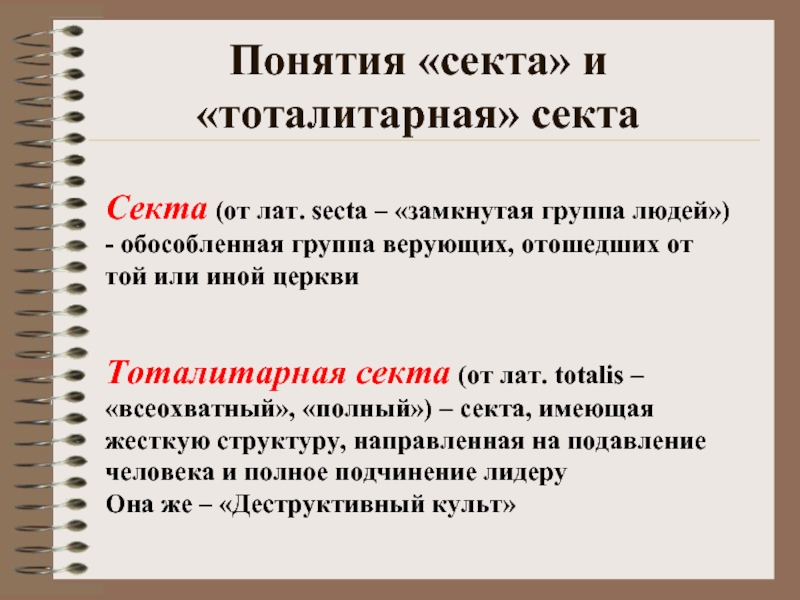 Понятия «секта» и «тоталитарная» секта

Секта (от лат. secta – «замкнутая группа людей») - обособленная группа верующих, отошедших от той или иной церкви

Тоталитарная секта (от лат. totalis – «всеохватный», «полный») – секта, имеющая жесткую структуру, направленная на подавление человека и полное подчинение лидеру
Она же – «Деструктивный культ»